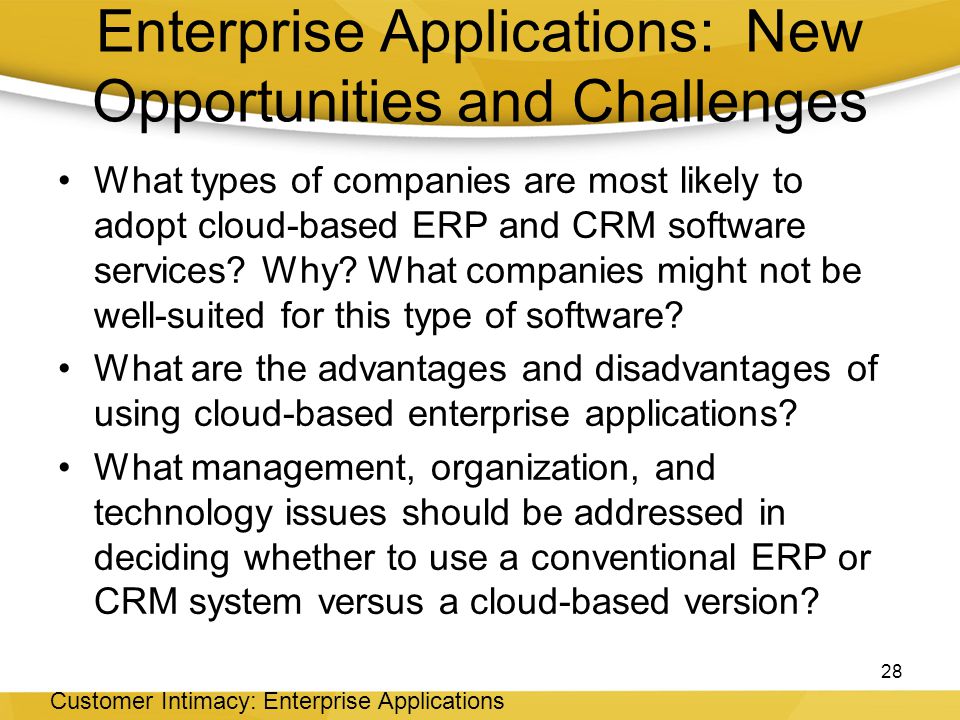 Enterprise Applications: New Opportunities and Challenges

• What types of companies are most likely to adopt cloud-based ERP and CRM software services? Why? What companies might not be well-suited for this type of software?

• What are the advantages and disadvantages of using cloud-based enterprise applications?

• What management, organization, and technology issues should be addressed in deciding whether to use a conventional ERP or CRM system versus a cloud-based version?

28

Customer Intimacy: Enterprise Applications